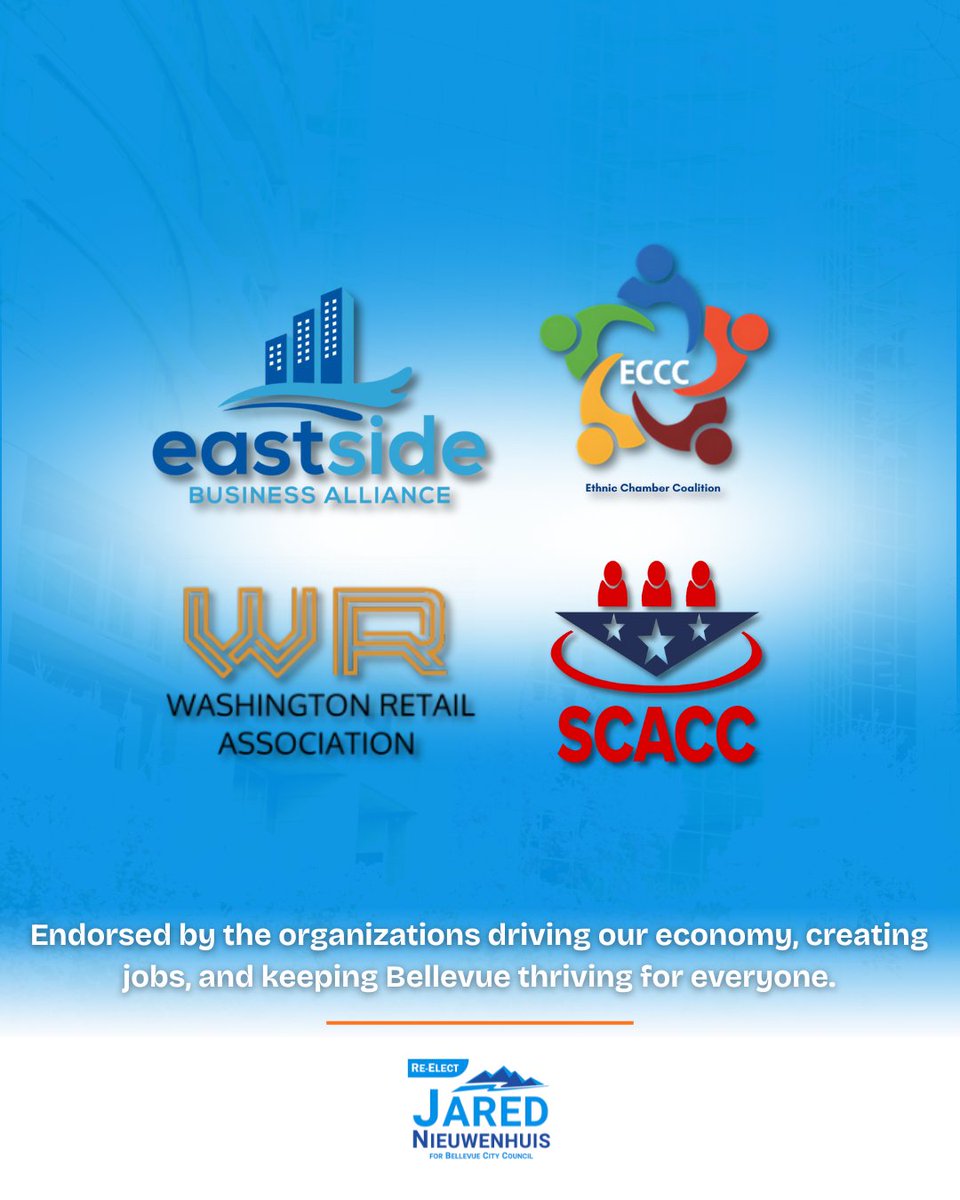 eastside
BUSINESS ALLIANCE

ECCC
Ethnic Chamber Coalition

WR
WASHINGTON RETAIL ASSOCIATION

SCACC

Endorsed by the organizations driving our economy, creating jobs, and keeping Bellevue thriving for everyone.

RE-ELECT
JARED
NIEUWENHUIS
FOR BELLEVUE CITY COUNCIL